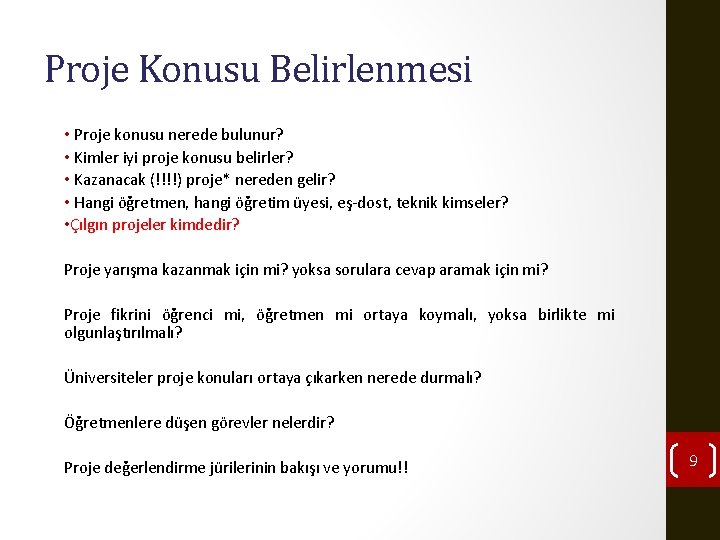 Proje Konusu Belirlenmesi

• Proje konusu nerede bulunur?
• Kimler iyi proje konusu belirler?
• Kazanacak (!!!!) proje* nereden gelir?
• Hangi öğretmen, hangi öğretim üyesi, eş-dost, teknik kimseler?
•Çılgın projeler kimdedir?

Proje yarışma kazanmak için mi? yoksa sorulara cevap aramak için mi?

Proje fikrini öğrenci mi, öğretmen mi ortaya koymalı, yoksa birlikte mi olgunlaştırılmalı?

Üniversiteler proje konuları ortaya çıkarken nerede durmalı?

Öğretmenlere düşen görevler nelerdir?

Proje değerlendirme jürilerinin bakışı ve yorumu!!

9